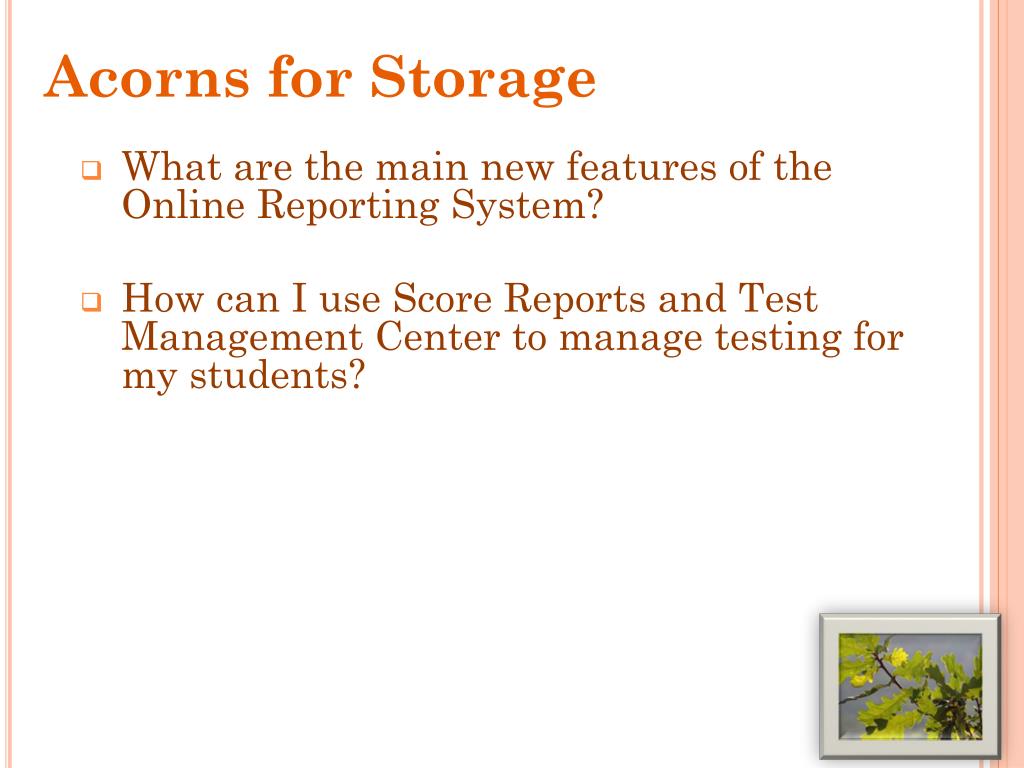 Acorns for Storage

❑ What are the main new features of the Online Reporting System?

❑ How can I use Score Reports and Test Management Center to manage testing for my students?